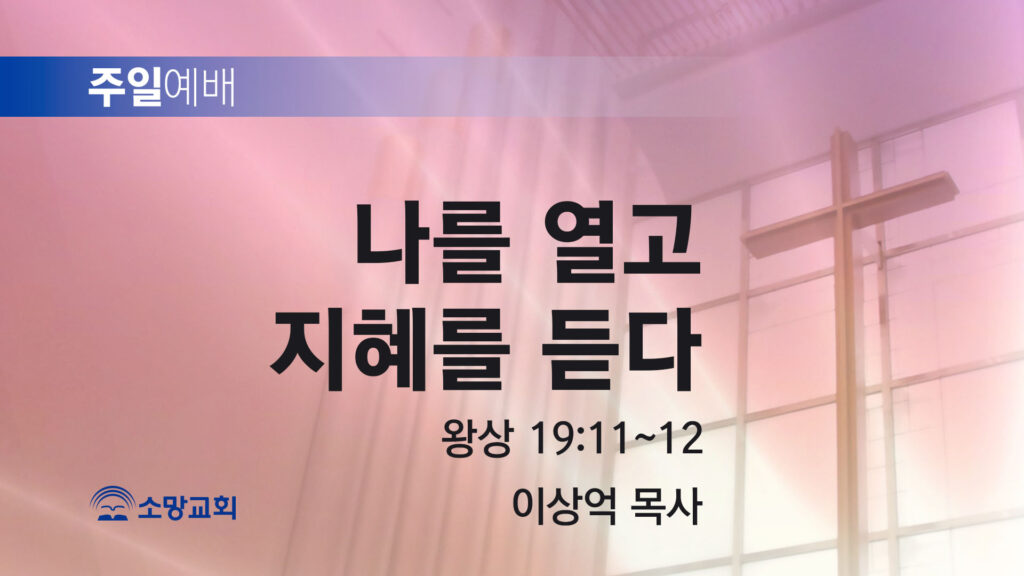 주일예배

나를 열고
지혜를 듣다

왕상 19:11~12

이상억 목사

소망교회